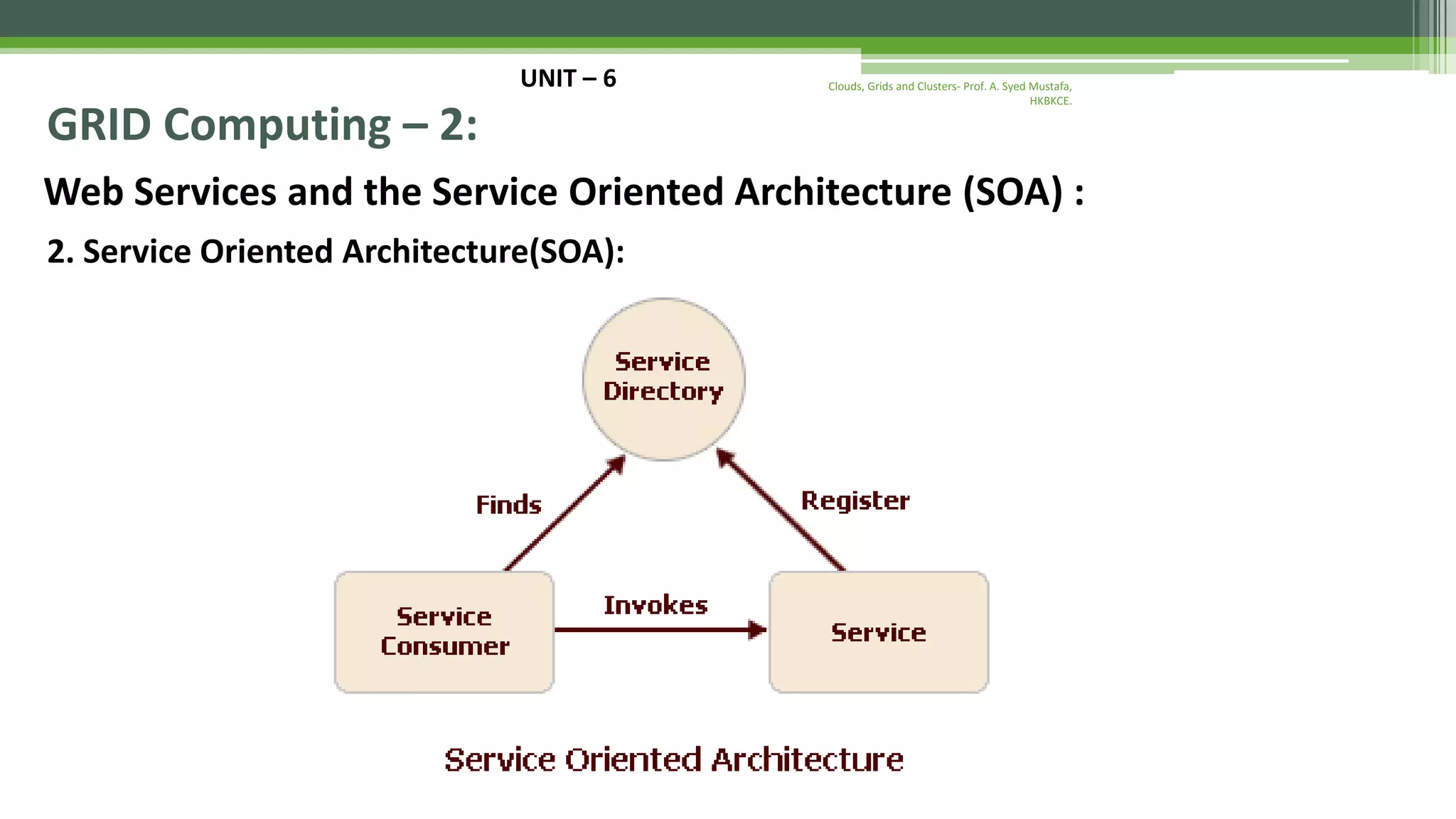 UNIT – 6

Clouds, Grids and Clusters- Prof. A. Syed Mustafa, HKBKCE.

GRID Computing – 2:

Web Services and the Service Oriented Architecture (SOA) :

2. Service Oriented Architecture(SOA):

Service Directory

Finds

Register

Service Consumer

Invokes

Service

Service Oriented Architecture